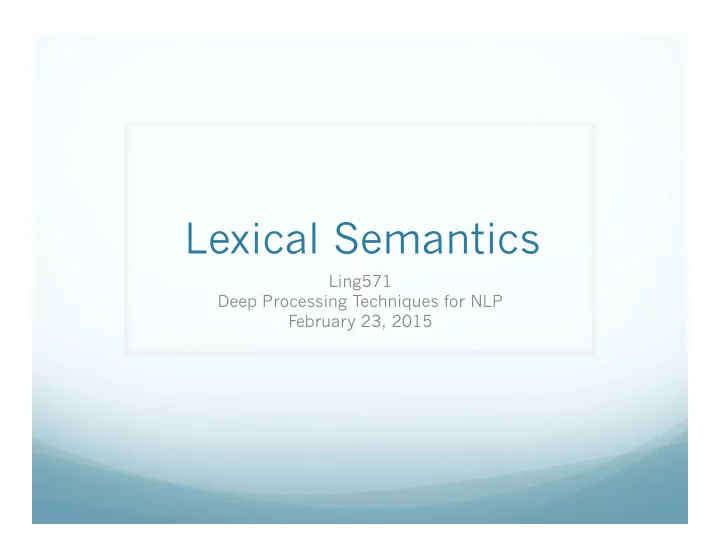 Lexical Semantics

Ling571
Deep Processing Techniques for NLP
February 23, 2015